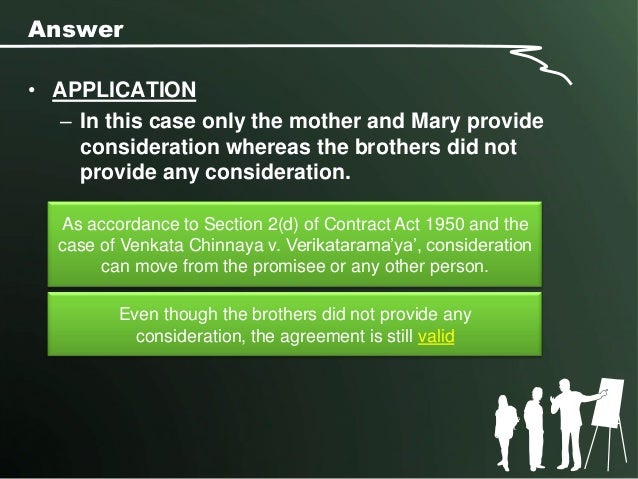 Answer

• APPLICATION
– In this case only the mother and Mary provide consideration whereas the brothers did not provide any consideration.

As accordance to Section 2(d) of Contract Act 1950 and the case of Venkata Chinnaya v. Verikatarama'ya', consideration can move from the promisee or any other person.

Even though the brothers did not provide any consideration, the agreement is still valid